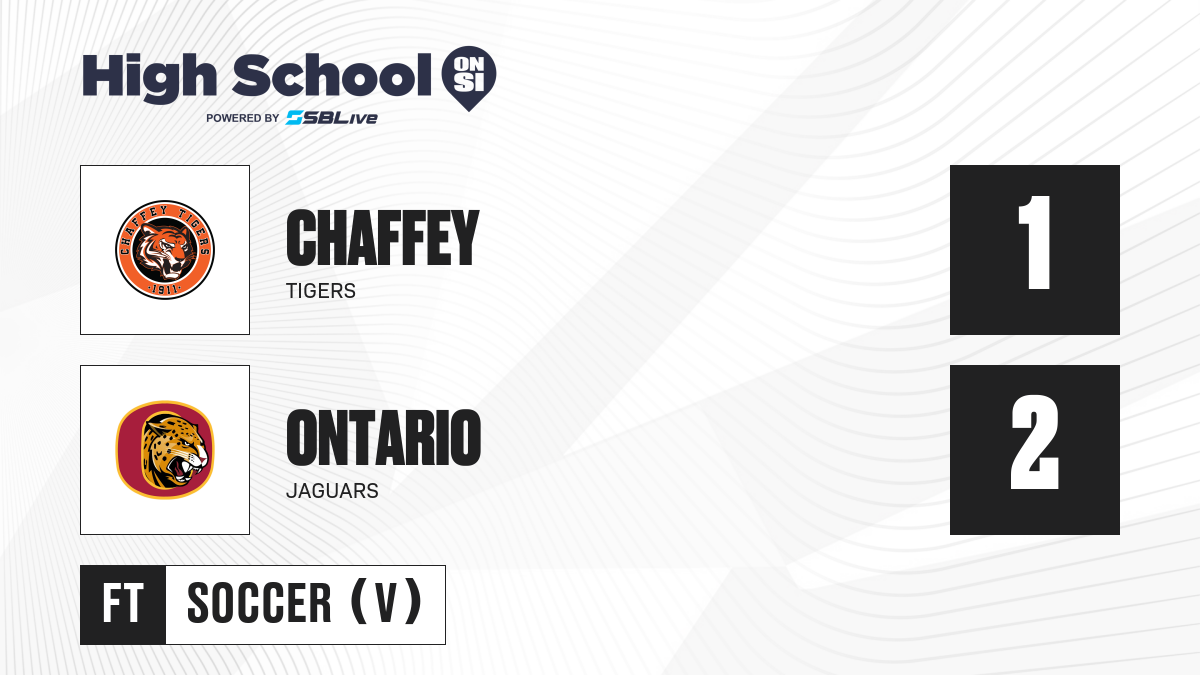 High School ON SI
POWERED BY SBLive

CHAFFEY TIGERS ·1911·

CHAFFEY
TIGERS

1

ONTARIO
JAGUARS

2

FT SOCCER (V)